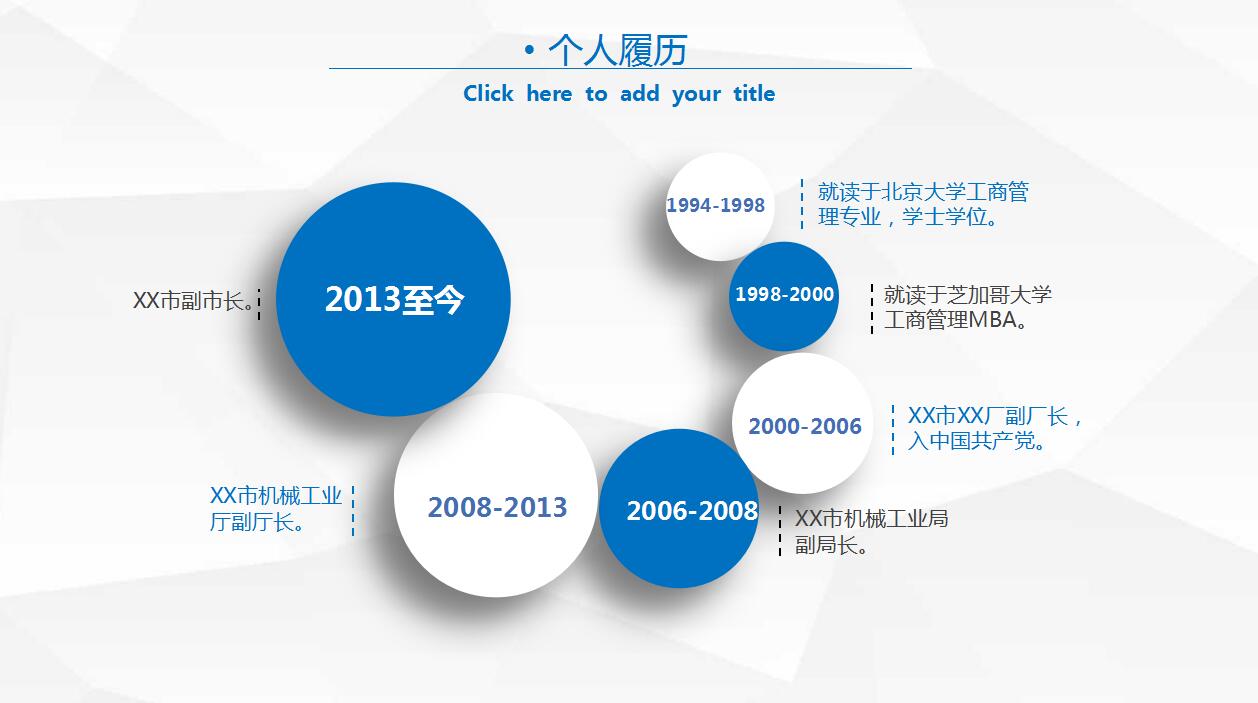 • 个人履历

Click here to add your title

1994-1998

就读于北京大学工商管理专业，学士学位。

1998-2000

就读于芝加哥大学工商管理MBA。

2000-2006

XX市XX厂副厂长，入中国共产党。

2006-2008

XX市机械工业局副局长。

2008-2013

XX市机械工业厅副厅长。

2013至今

XX市副市长。